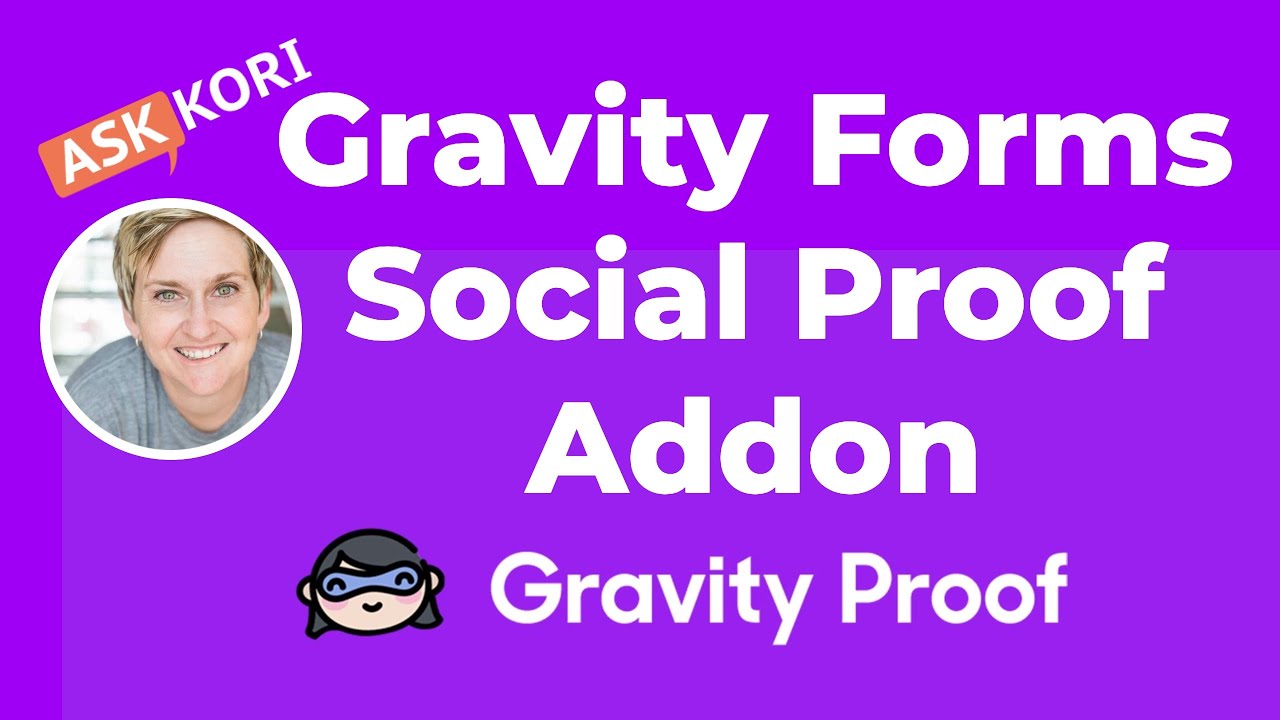 ASK KORI

Gravity Forms Social Proof Addon

Gravity Proof